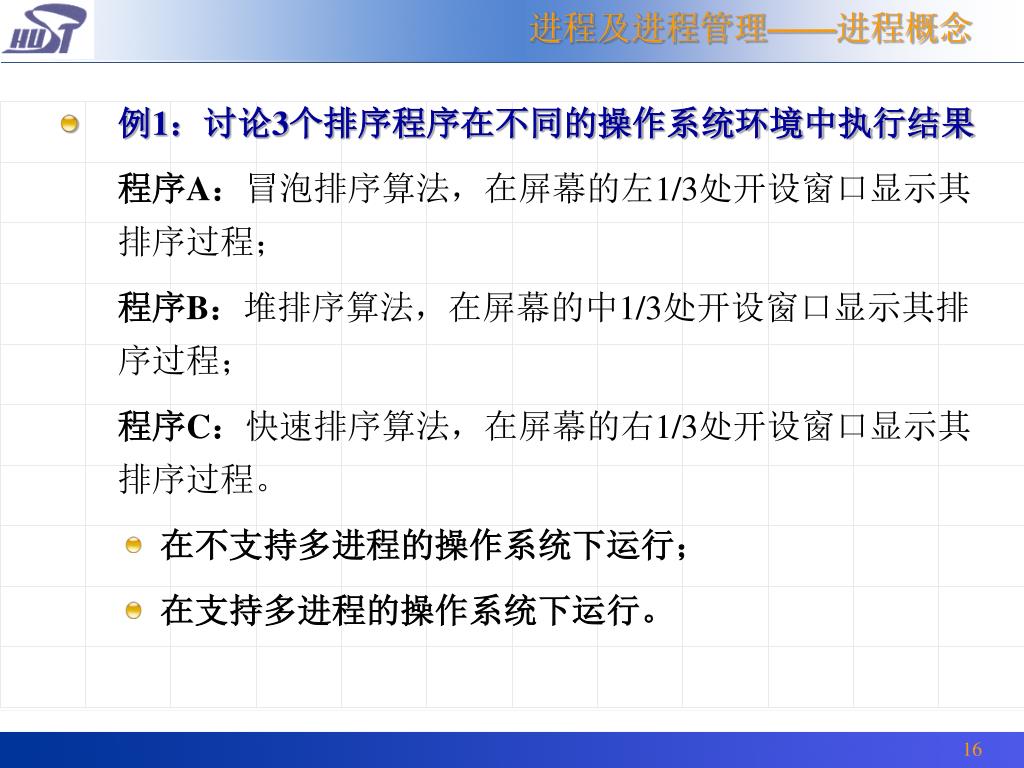 HUST

进程及进程管理——进程概念

例1：讨论3个排序程序在不同的操作系统环境中执行结果

程序A：冒泡排序算法，在屏幕的左1/3处开设窗口显示其排序过程；

程序B：堆排序算法，在屏幕的中1/3处开设窗口显示其排序过程；

程序C：快速排序算法，在屏幕的右1/3处开设窗口显示其排序过程。

在不支持多进程的操作系统下运行；

在支持多进程的操作系统下运行。

16